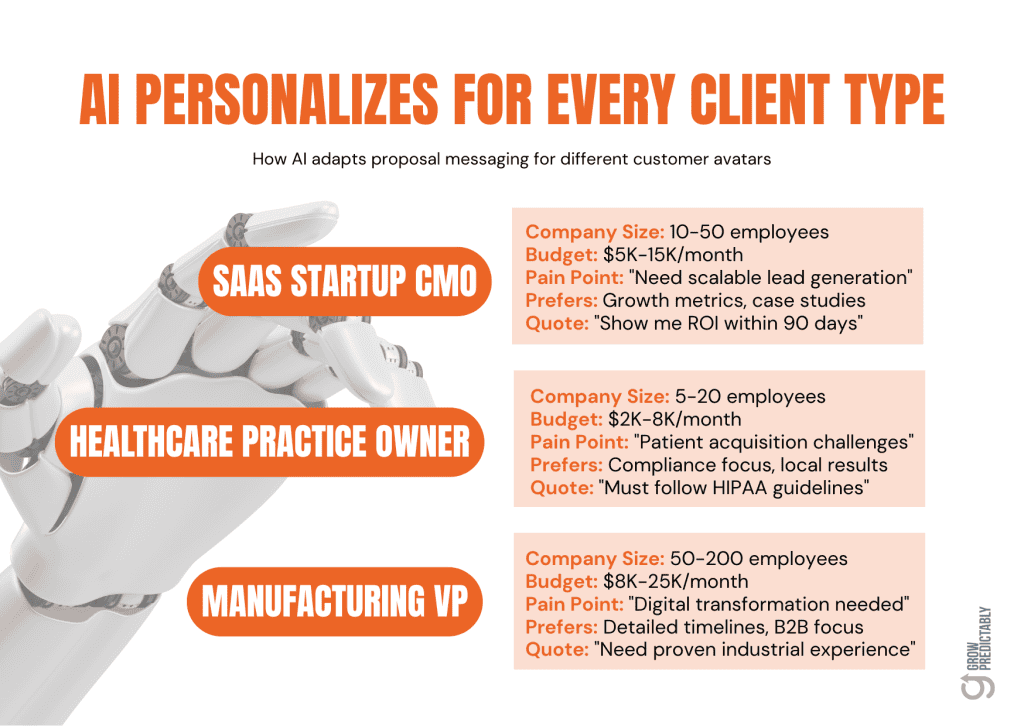 AI PERSONALIZES FOR EVERY CLIENT TYPE

How AI adapts proposal messaging for different customer avatars

SAAS STARTUP CMO

Company Size: 10-50 employees
Budget: $5K-15K/month
Pain Point: "Need scalable lead generation"
Prefers: Growth metrics, case studies
Quote: "Show me ROI within 90 days"

HEALTHCARE PRACTICE OWNER

Company Size: 5-20 employees
Budget: $2K-8K/month
Pain Point: "Patient acquisition challenges"
Prefers: Compliance focus, local results
Quote: "Must follow HIPAA guidelines"

MANUFACTURING VP

Company Size: 50-200 employees
Budget: $8K-25K/month
Pain Point: "Digital transformation needed"
Prefers: Detailed timelines, B2B focus
Quote: "Need proven industrial experience"

GROW PREDICTABLY